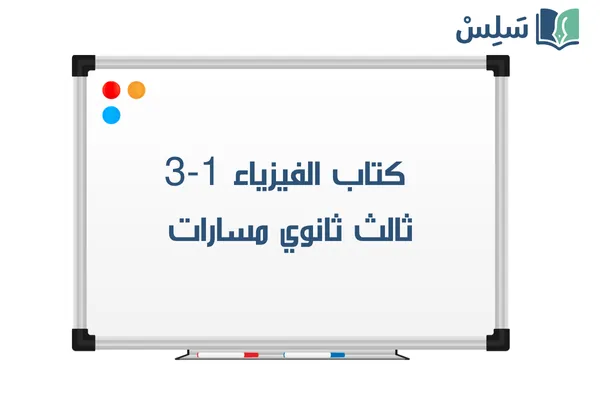 سَلِسْ

كتاب الفيزياء 1-3
ثالث ثانوي مسارات